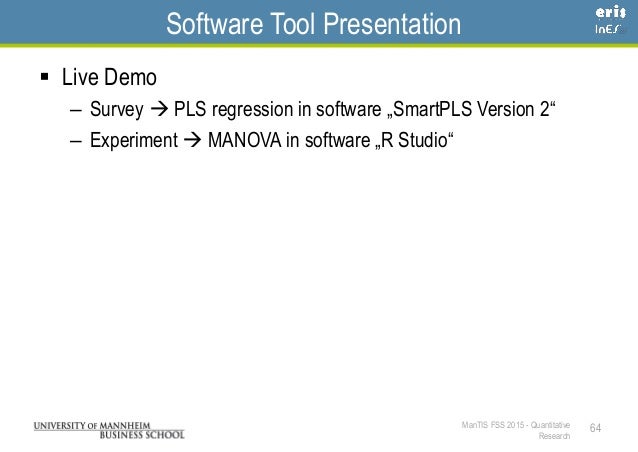 Software Tool Presentation

eris
InES

▪ Live Demo
– Survey → PLS regression in software „SmartPLS Version 2“
– Experiment → MANOVA in software „R Studio“

UNIVERSITY OF MANNHEIM
BUSINESS SCHOOL

ManTIS FSS 2015 - Quantitative Research

64